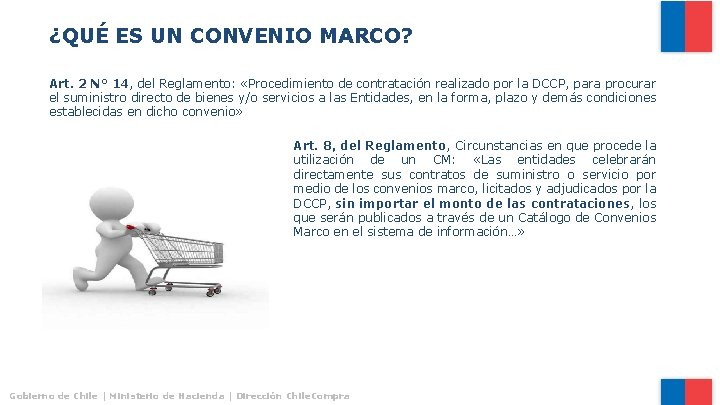 ¿QUÉ ES UN CONVENIO MARCO?

Art. 2 N° 14, del Reglamento: «Procedimiento de contratación realizado por la DCCP, para procurar el suministro directo de bienes y/o servicios a las Entidades, en la forma, plazo y demás condiciones establecidas en dicho convenio»

Art. 8, del Reglamento, Circunstancias en que procede la utilización de un CM: «Las entidades celebrarán directamente sus contratos de suministro o servicio por medio de los convenios marco, licitados y adjudicados por la DCCP, sin importar el monto de las contrataciones, los que serán publicados a través de un Catálogo de Convenios Marco en el sistema de información…»

Gobierno de Chile | Ministerio de Hacienda | Dirección ChileCompra